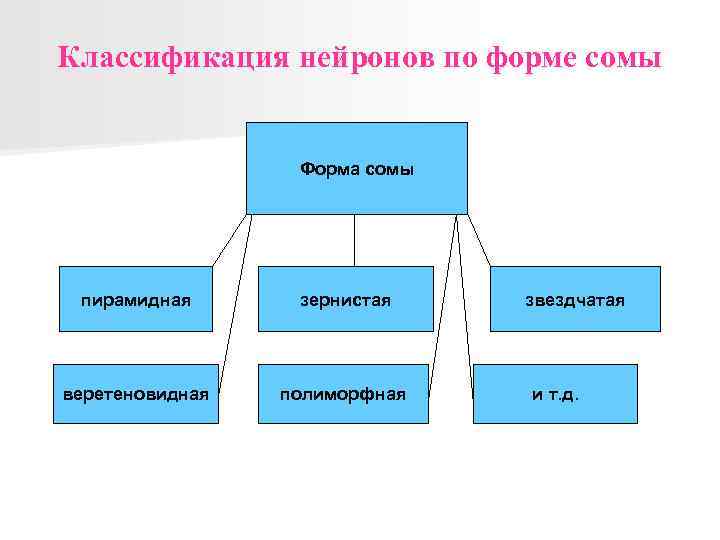 Классификация нейронов по форме сомы

Форма сомы

пирамидная

зернистая

звездчатая

веретеновидная

полиморфная

и т.д.